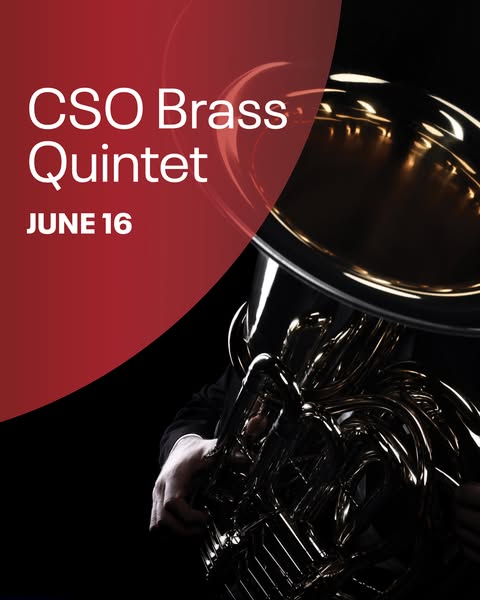 CSO Brass Quintet

JUNE 16